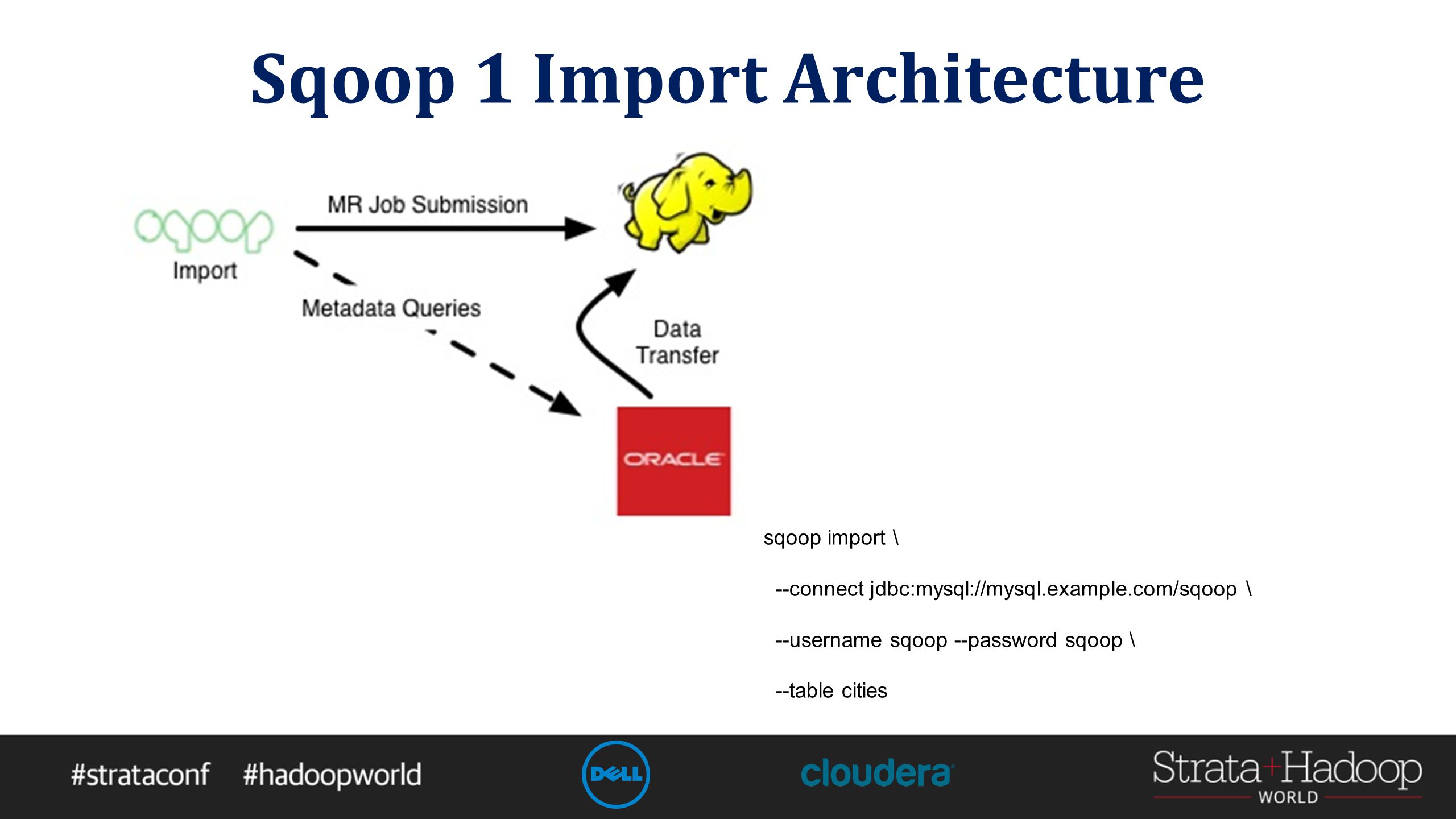 Sqoop 1 Import Architecture

sqoop

Import

MR Job Submission

Metadata Queries

Data Transfer

ORACLE

sqoop import \

--connect jdbc:mysql://mysql.example.com/sqoop \

--username sqoop --password sqoop \

--table cities

#strataconf #hadoopworld

DELL

cloudera

Strata+Hadoop WORLD